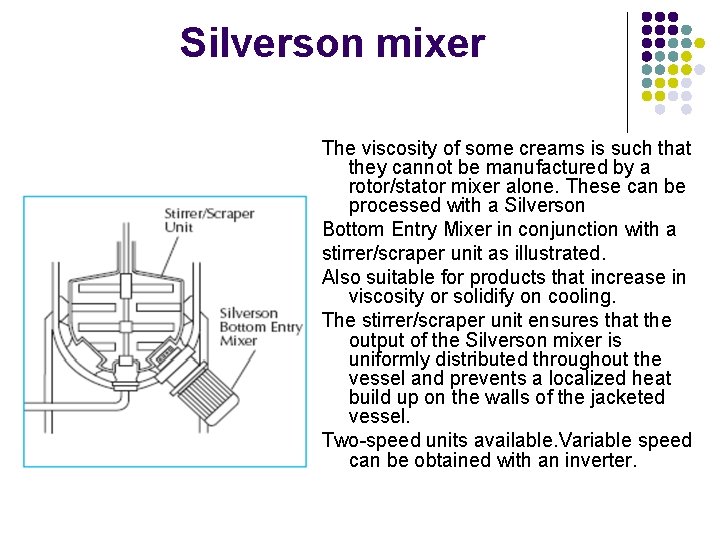 Silverson mixer

Stirrer/Scraper Unit

Silverson Bottom Entry Mixer

The viscosity of some creams is such that they cannot be manufactured by a rotor/stator mixer alone. These can be processed with a Silverson

Bottom Entry Mixer in conjunction with a

stirrer/scraper unit as illustrated.

Also suitable for products that increase in viscosity or solidify on cooling.

The stirrer/scraper unit ensures that the output of the Silverson mixer is uniformly distributed throughout the vessel and prevents a localized heat build up on the walls of the jacketed vessel.

Two-speed units available.Variable speed can be obtained with an inverter.